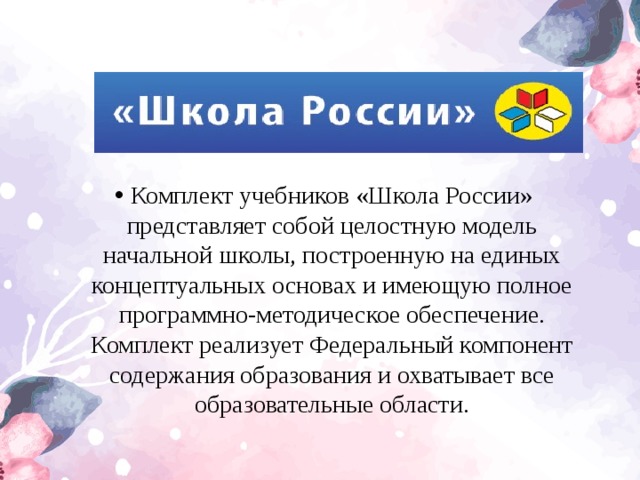 «Школа России»

• Комплект учебников «Школа России» представляет собой целостную модель начальной школы, построенную на единых концептуальных основах и имеющую полное программно-методическое обеспечение. Комплект реализует Федеральный компонент содержания образования и охватывает все образовательные области.